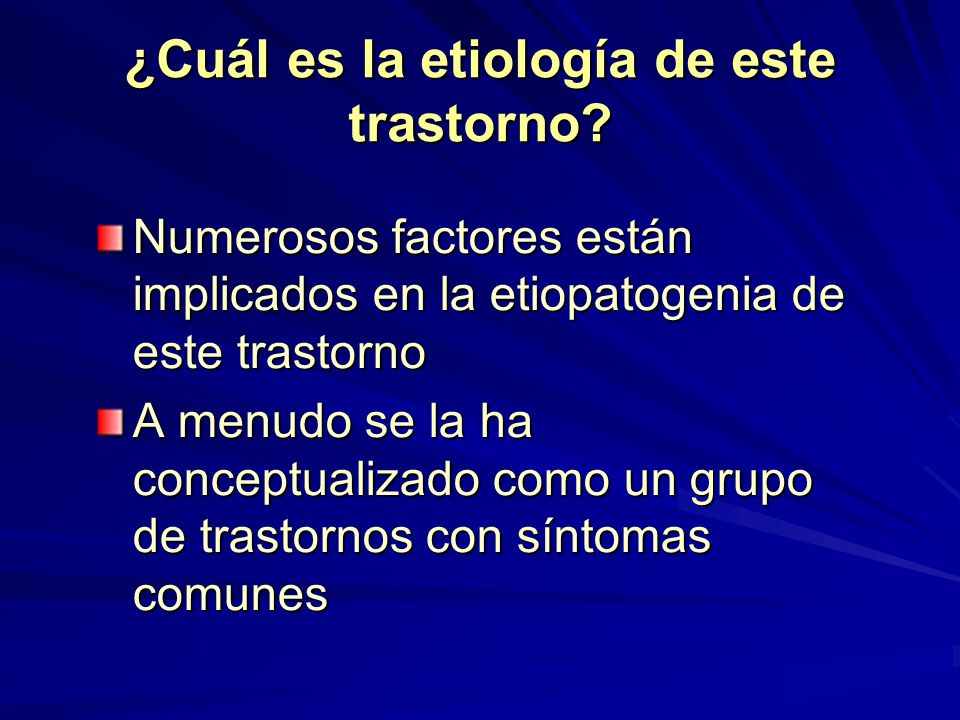 ¿Cuál es la etiología de este trastorno?

Numerosos factores están implicados en la etiopatogenia de este trastorno

A menudo se la ha conceptualizado como un grupo de trastornos con síntomas comunes